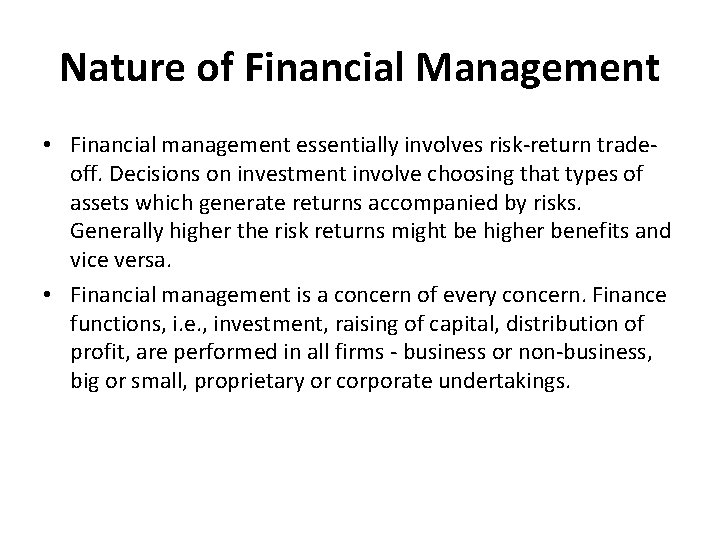 Nature of Financial Management

• Financial management essentially involves risk-return trade-off. Decisions on investment involve choosing that types of assets which generate returns accompanied by risks. Generally higher the risk returns might be higher benefits and vice versa.

• Financial management is a concern of every concern. Finance functions, i.e., investment, raising of capital, distribution of profit, are performed in all firms - business or non-business, big or small, proprietary or corporate undertakings.